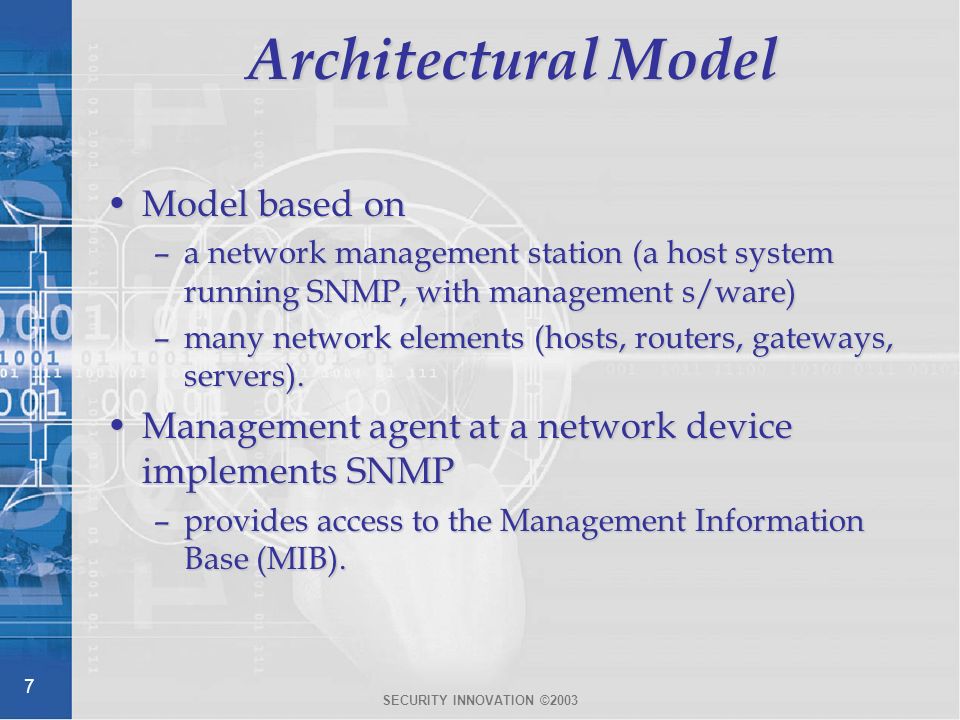 Architectural Model

• Model based on
– a network management station (a host system running SNMP, with management s/ware)
– many network elements (hosts, routers, gateways, servers).

• Management agent at a network device implements SNMP
– provides access to the Management Information Base (MIB).

7

SECURITY INNOVATION ©2003